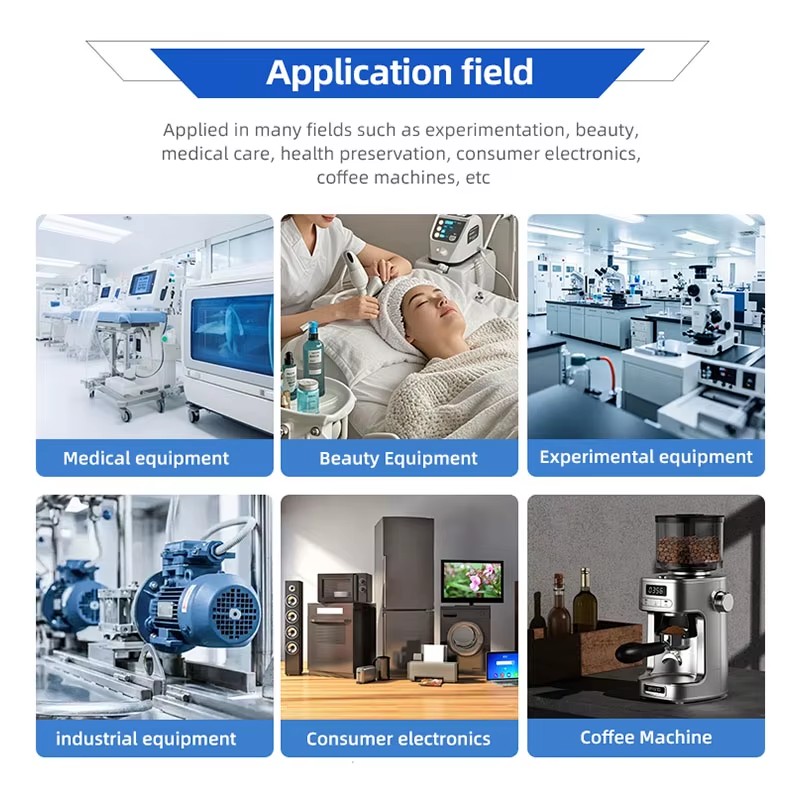 Application field

Applied in many fields such as experimentation, beauty, medical care, health preservation, consumer electronics, coffee machines, etc

Medical equipment

Beauty Equipment

Experimental equipment

industrial equipment

Consumer electronics

Coffee Machine